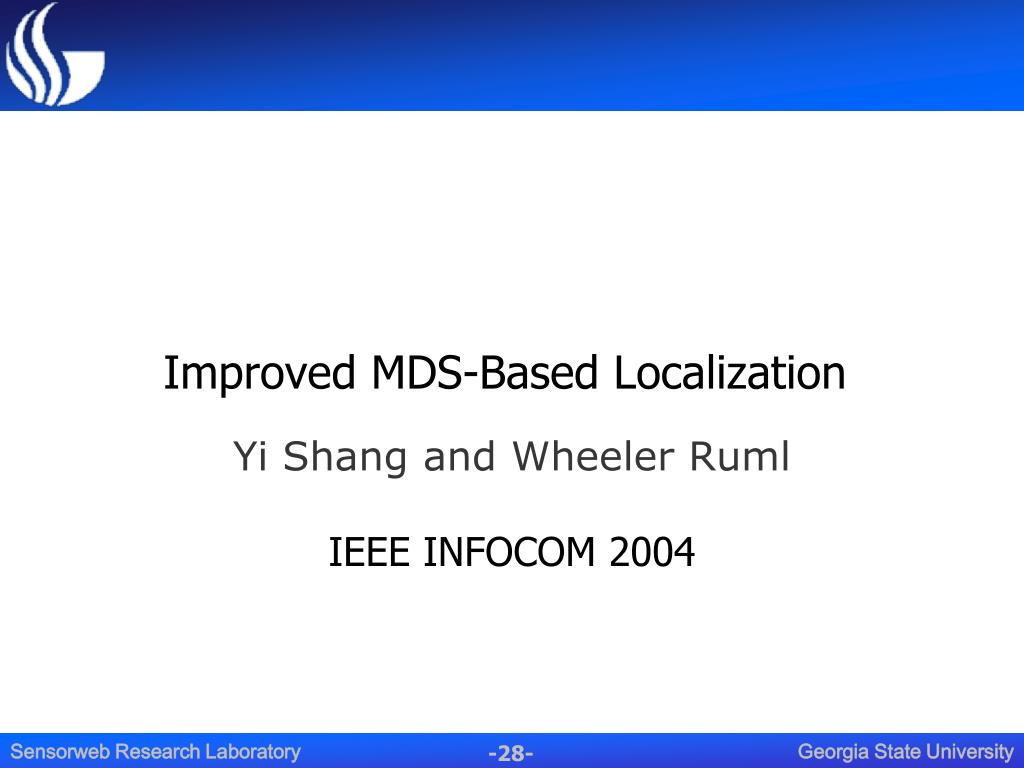 Improved MDS-Based Localization

Yi Shang and Wheeler Ruml

IEEE INFOCOM 2004

Sensorweb Research Laboratory -28- Georgia State University